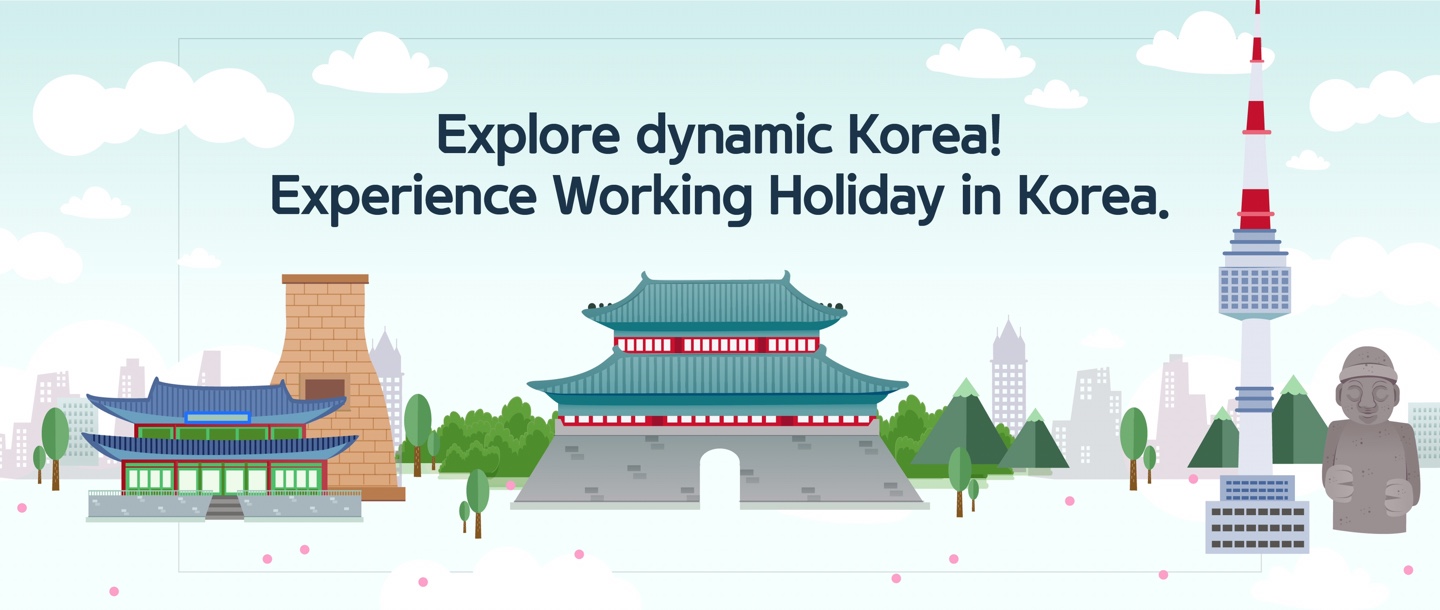 Explore dynamic Korea!
Experience Working Holiday in Korea.